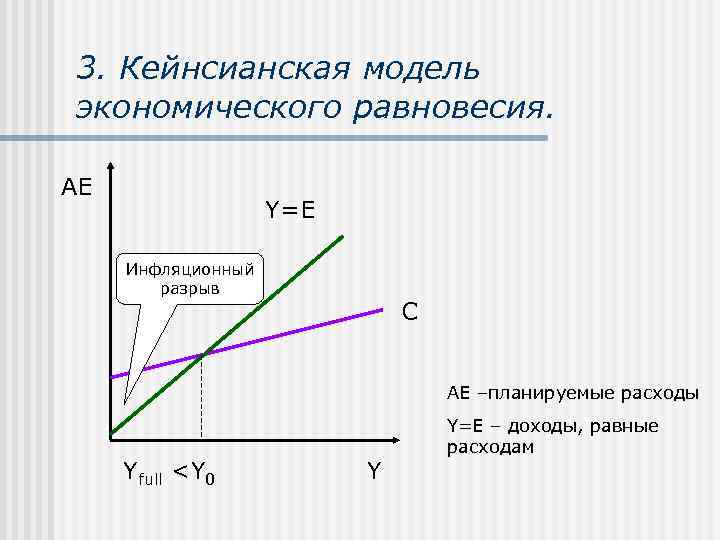 3. Кейнсианская модель экономического равновесия.

AE

Y=E

Инфляционный разрыв

C

AE –планируемые расходы

Y=E – доходы, равные расходам

$Y_{full} < Y_0$

Y